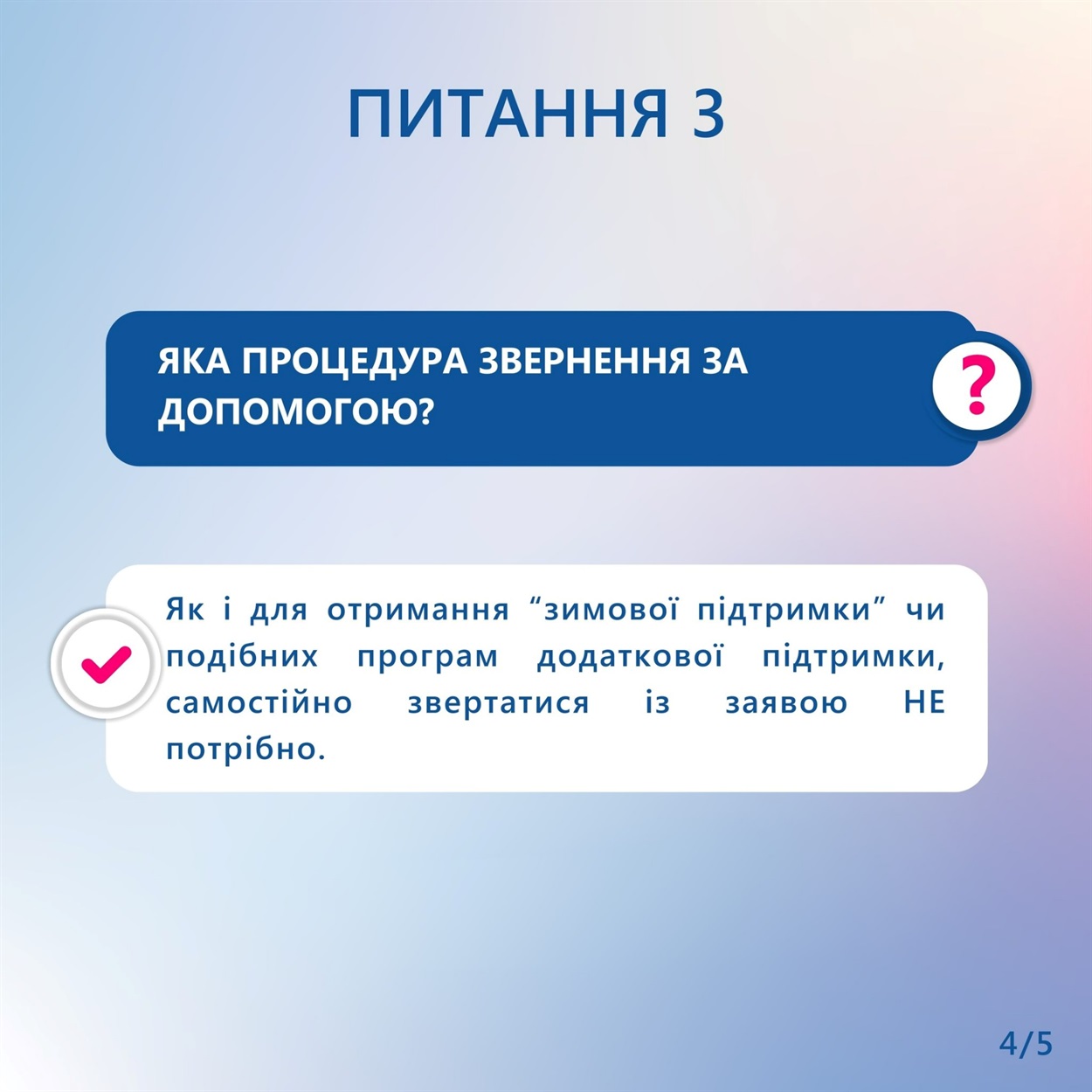 ПИТАННЯ 3

ЯКА ПРОЦЕДУРА ЗВЕРНЕННЯ ЗА ДОПОМОГОЮ?

?

Як і для отримання “зимової підтримки” чи подібних програм додаткової підтримки, самостійно звертатися із заявою НЕ потрібно.

4/5